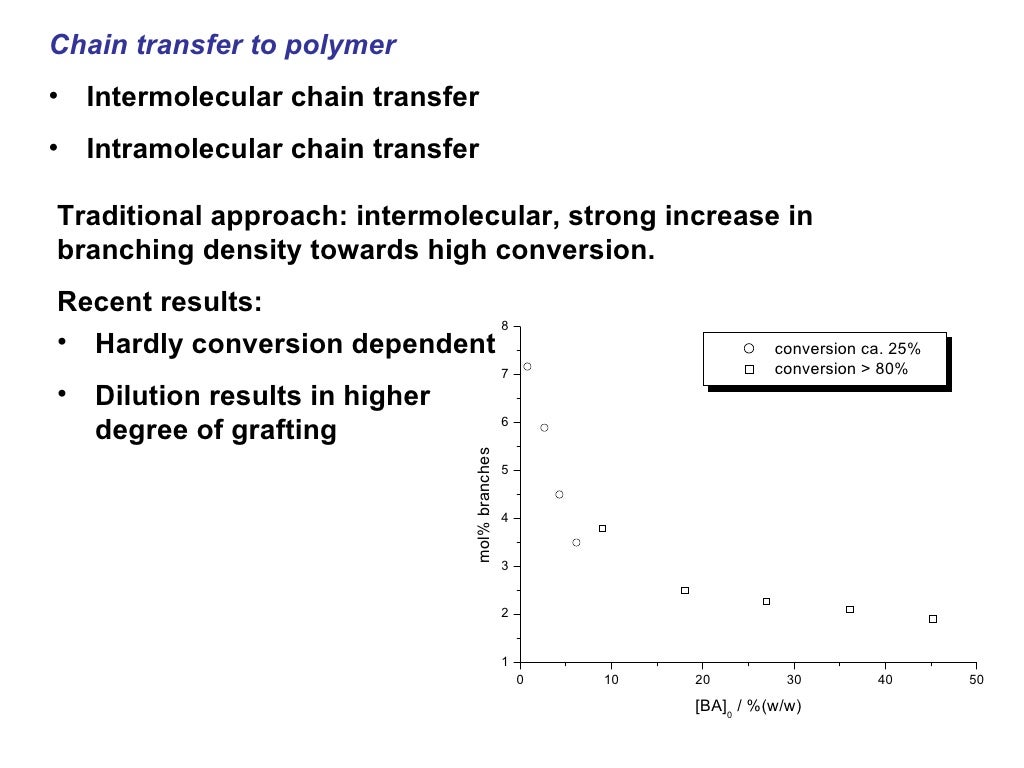 Chain transfer to polymer

• Intermolecular chain transfer

• Intramolecular chain transfer

Traditional approach: intermolecular, strong increase in branching density towards high conversion.

Recent results:

• Hardly conversion dependent

• Dilution results in higher degree of grafting

○ conversion ca. 25%
□ conversion > 80%

mol% branches

8
7
6
5
4
3
2
1

0 10 20 30 40 50

$[BA]_0$ / %(w/w)